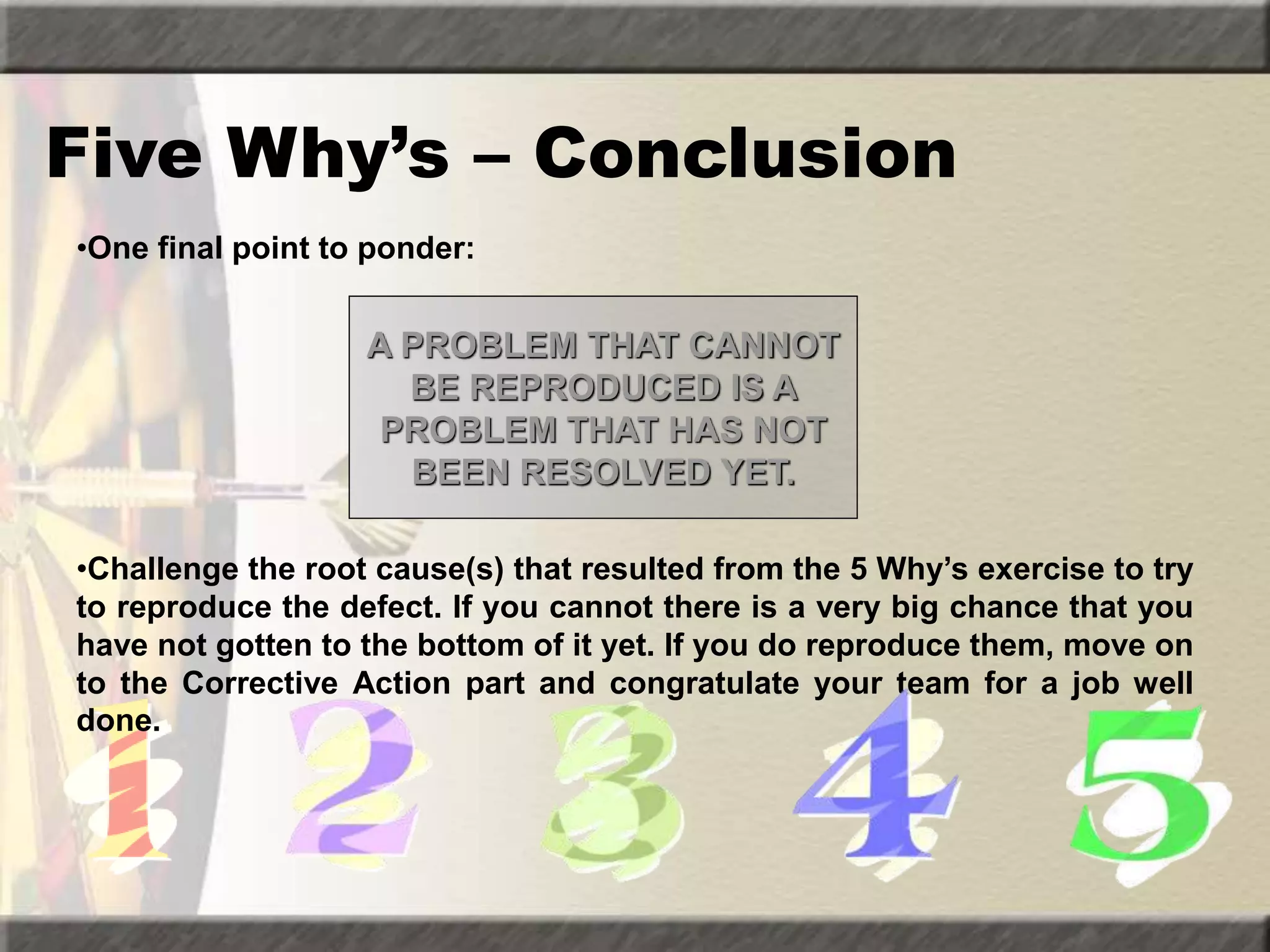 Five Why’s – Conclusion

•One final point to ponder:

A PROBLEM THAT CANNOT BE REPRODUCED IS A PROBLEM THAT HAS NOT BEEN RESOLVED YET.

•Challenge the root cause(s) that resulted from the 5 Why’s exercise to try to reproduce the defect. If you cannot there is a very big chance that you have not gotten to the bottom of it yet. If you do reproduce them, move on to the Corrective Action part and congratulate your team for a job well done.

1 2 3 4 5